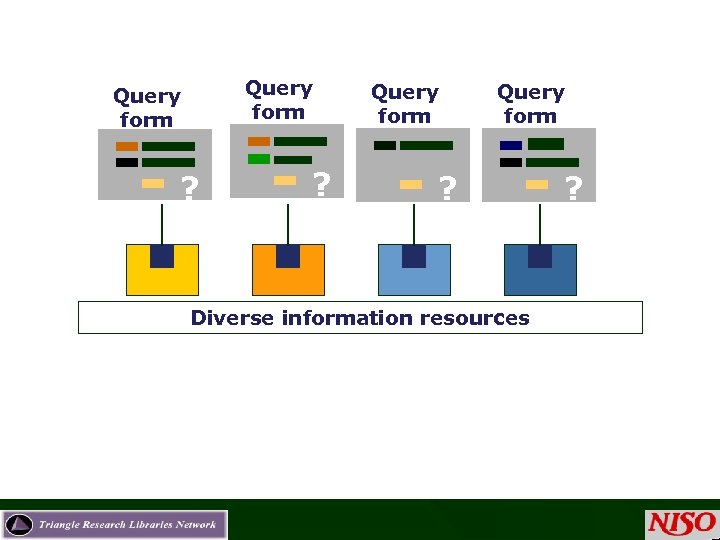 Query form

?

Query form

?

Query form

?

Query form

?

Diverse information resources

Triangle Research Libraries Network

NISO